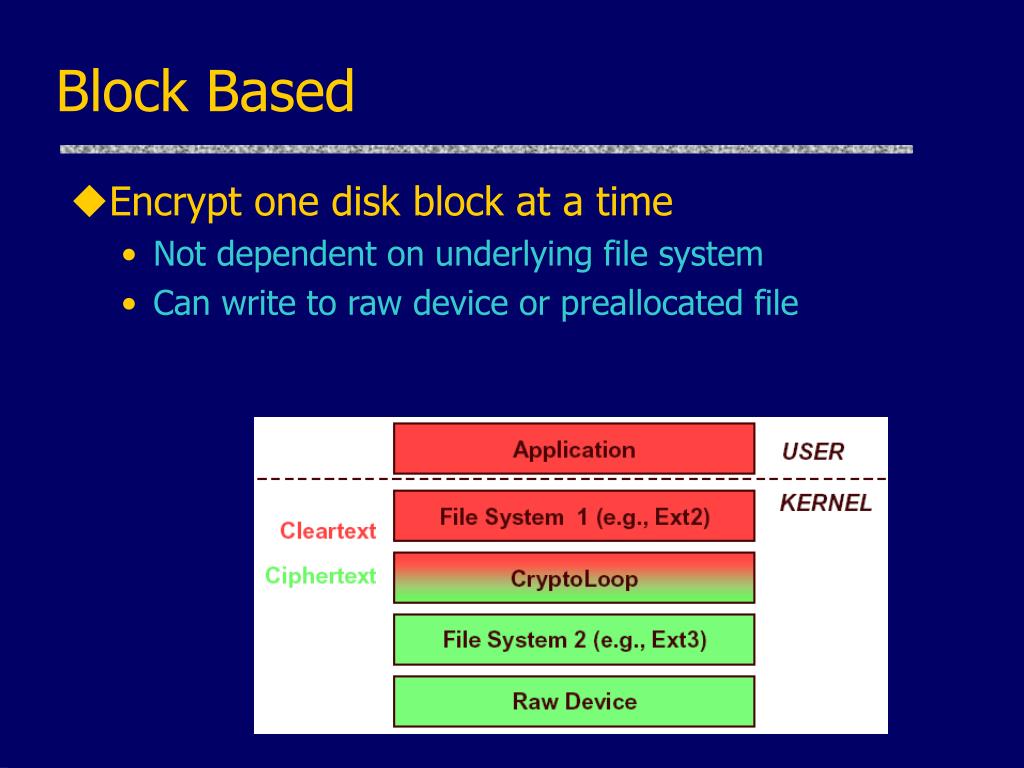 Block Based

◆Encrypt one disk block at a time
• Not dependent on underlying file system
• Can write to raw device or preallocated file

Application
USER
KERNEL
Cleartext
File System 1 (e.g., Ext2)
Ciphertext
CryptoLoop
File System 2 (e.g., Ext3)
Raw Device